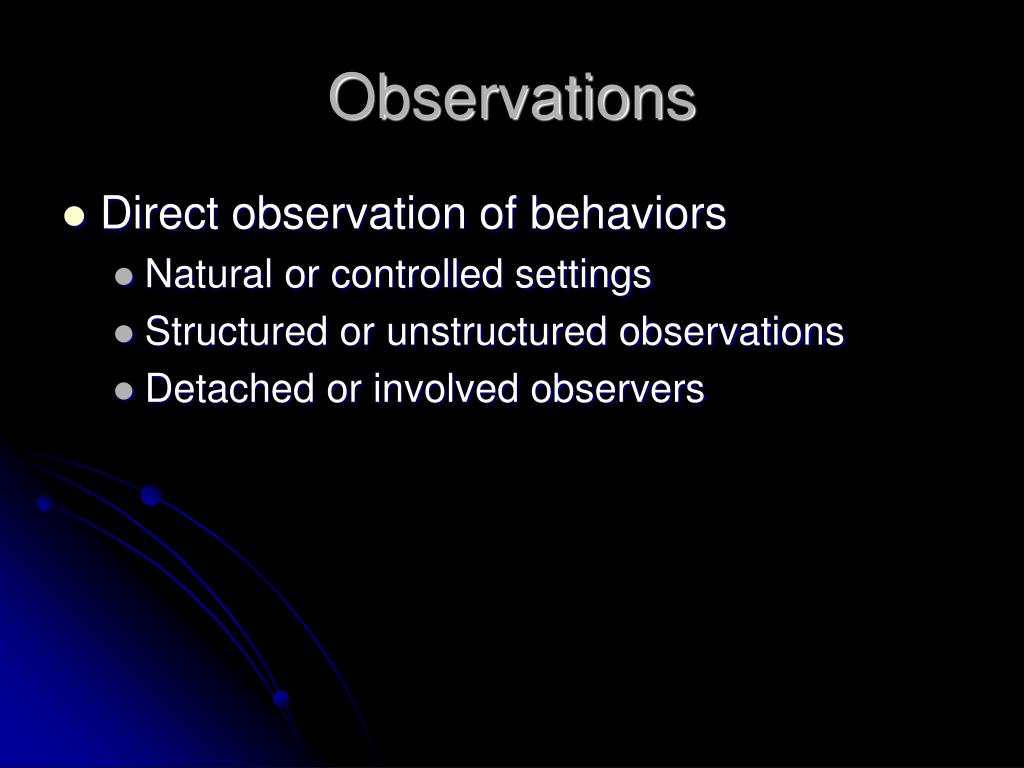 Observations

- Direct observation of behaviors
  - Natural or controlled settings
  - Structured or unstructured observations
  - Detached or involved observers